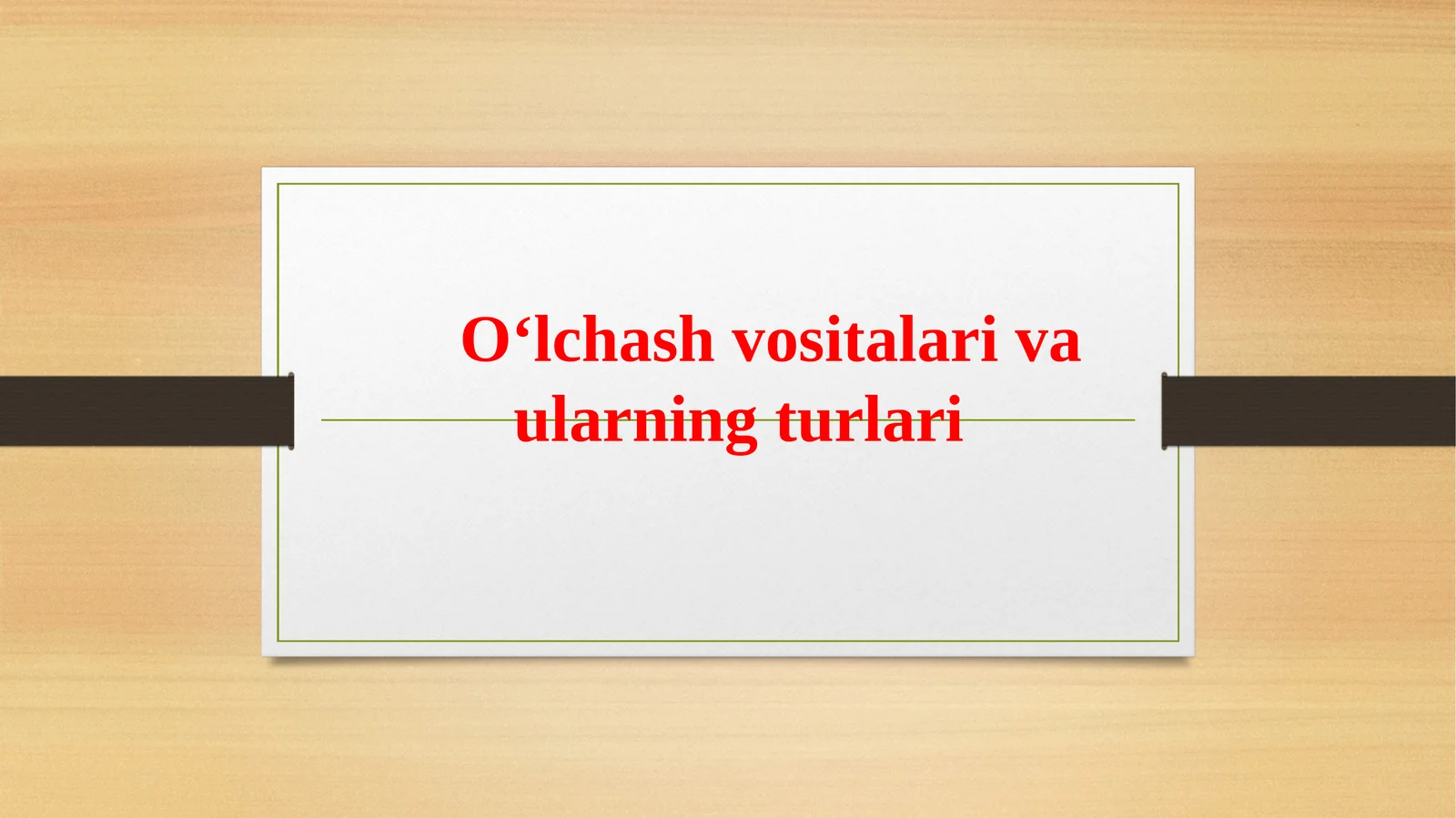 O‘lchash vositalari va ularning turlari